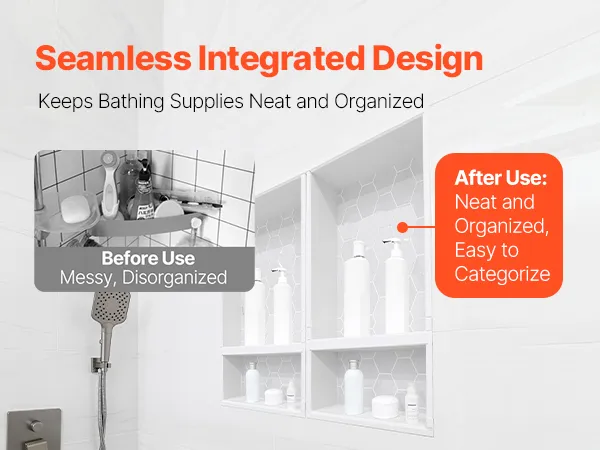 Seamless Integrated Design

Keeps Bathing Supplies Neat and Organized

Before Use
Messy, Disorganized

After Use:
Neat and Organized, Easy to Categorize